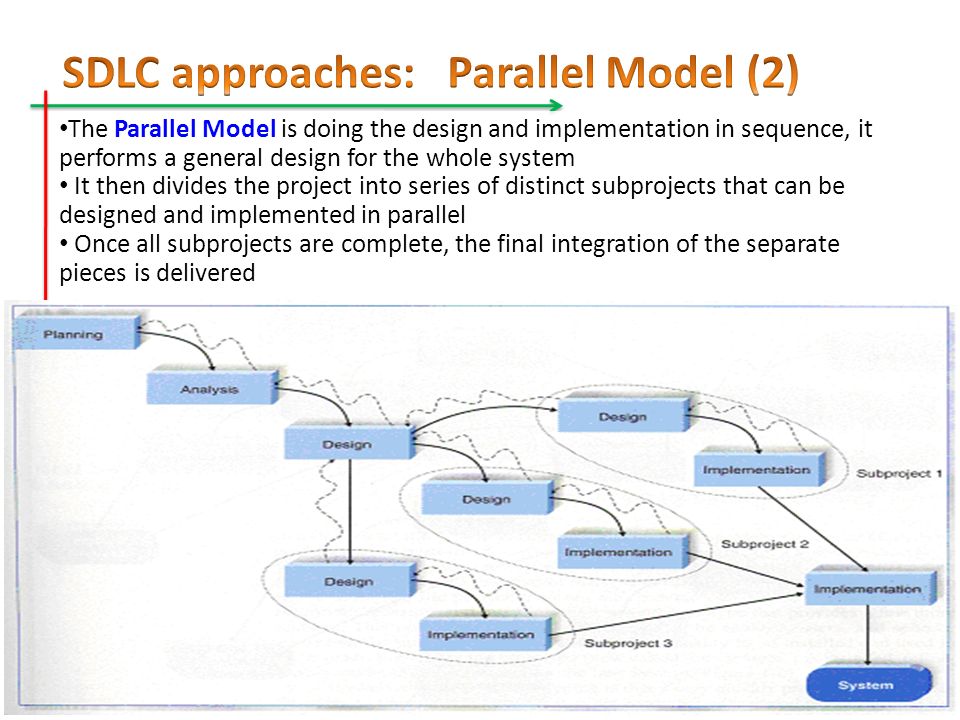 SDLC approaches: Parallel Model (2)

•The Parallel Model is doing the design and implementation in sequence, it performs a general design for the whole system

• It then divides the project into series of distinct subprojects that can be designed and implemented in parallel

• Once all subprojects are complete, the final integration of the separate pieces is delivered

Planning

Analysis

Design

Design

Implementation

Subproject 1

Design

Implementation

Subproject 2

Design

Implementation

Subproject 3

Implementation

System